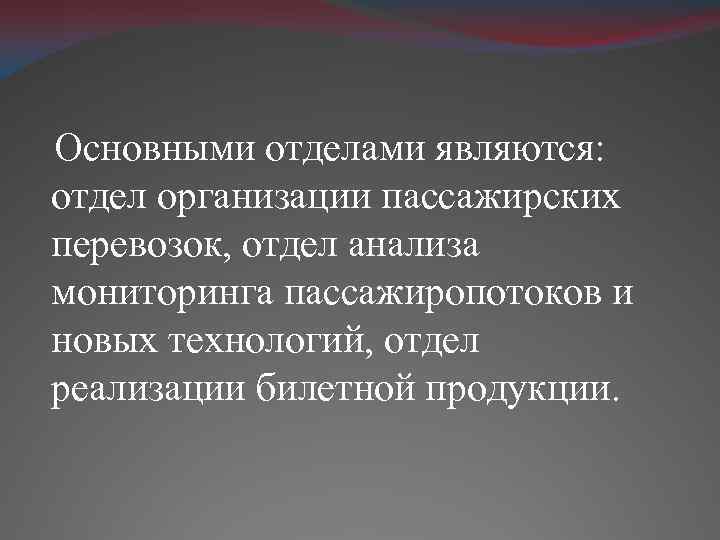 Основными отделами являются: отдел организации пассажирских перевозок, отдел анализа мониторинга пассажиропотоков и новых технологий, отдел реализации билетной продукции.